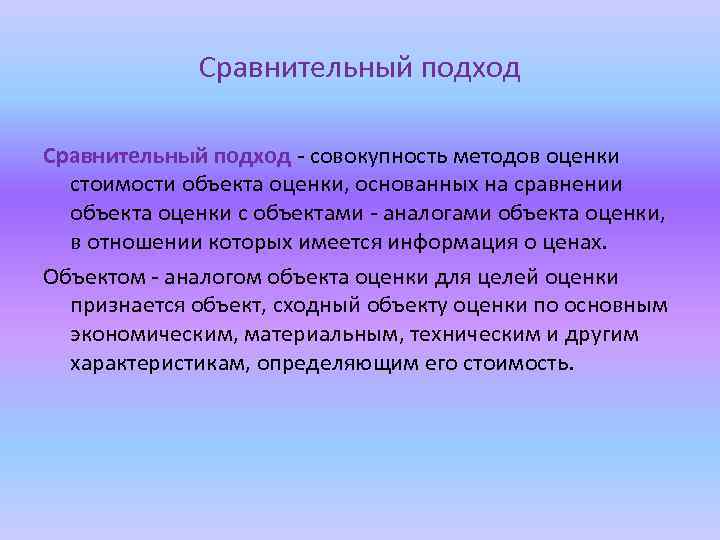 Сравнительный подход

Сравнительный подход - совокупность методов оценки стоимости объекта оценки, основанных на сравнении объекта оценки с объектами - аналогами объекта оценки, в отношении которых имеется информация о ценах.

Объектом - аналогом объекта оценки для целей оценки признается объект, сходный объекту оценки по основным экономическим, материальным, техническим и другим характеристикам, определяющим его стоимость.